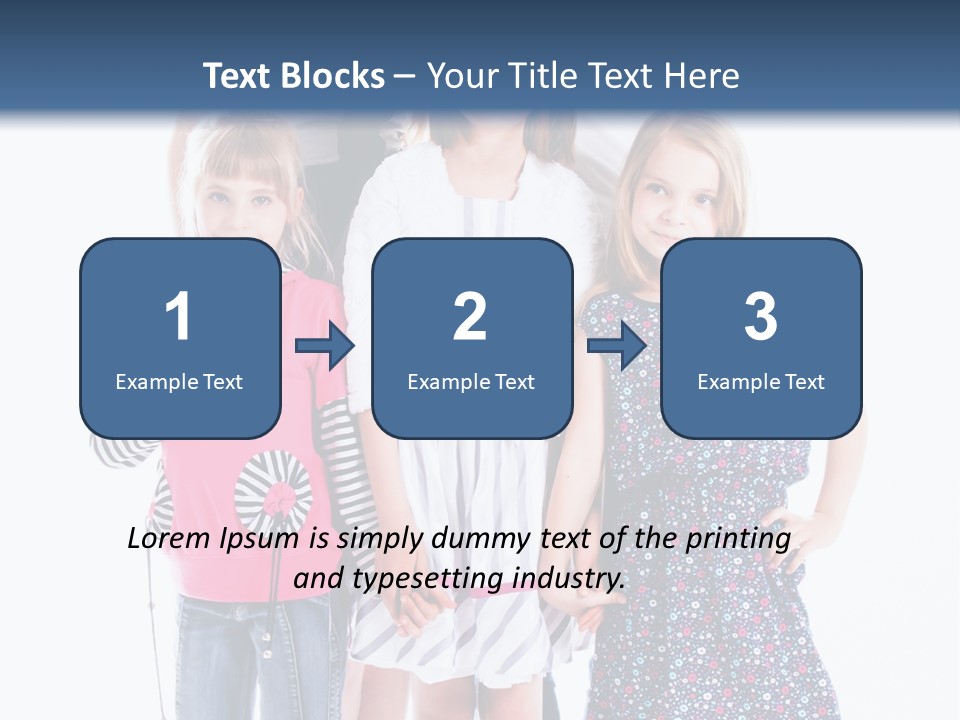 Text Blocks – Your Title Text Here

1
Example Text

2
Example Text

3
Example Text

Lorem Ipsum is simply dummy text of the printing and typesetting industry.